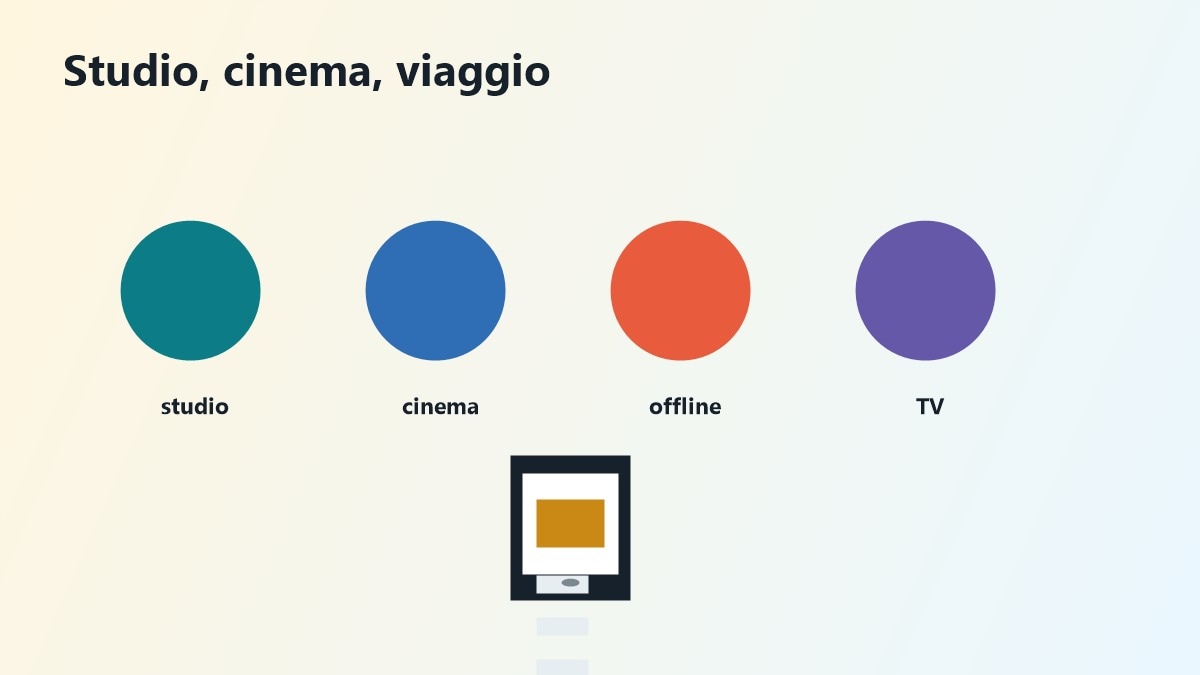 Studio, cinema, viaggio

studio

cinema

offline

TV